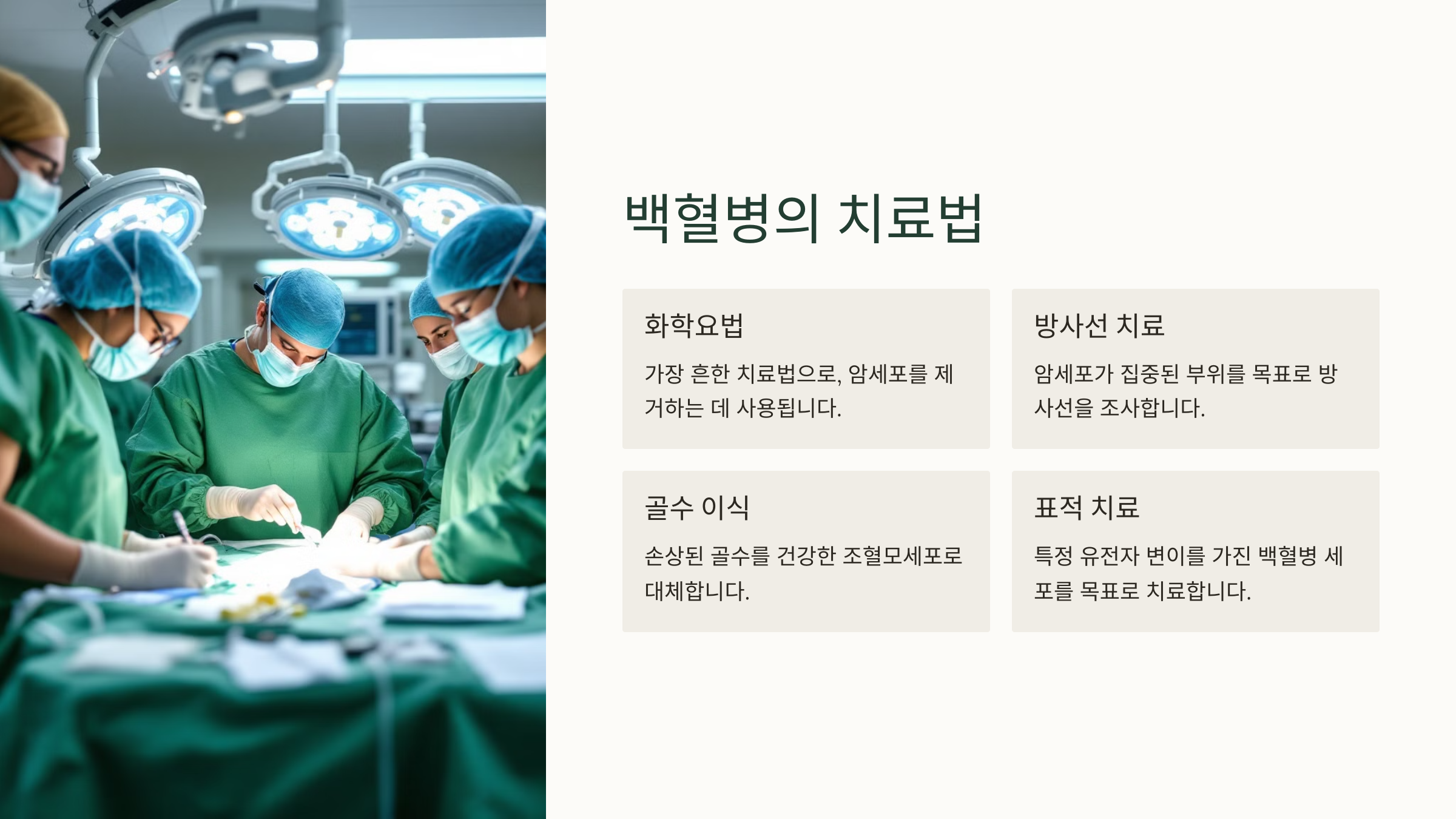 백혈병의 치료법

화학요법

가장 흔한 치료법으로, 암세포를 제거하는 데 사용됩니다.

방사선 치료

암세포가 집중된 부위를 목표로 방사선을 조사합니다.

골수 이식

손상된 골수를 건강한 조혈모세포로 대체합니다.

표적 치료

특정 유전자 변이를 가진 백혈병 세포를 목표로 치료합니다.